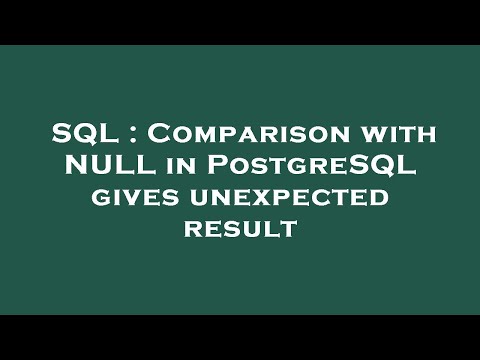 SQL : Comparison with NULL in PostgreSQL gives unexpected result